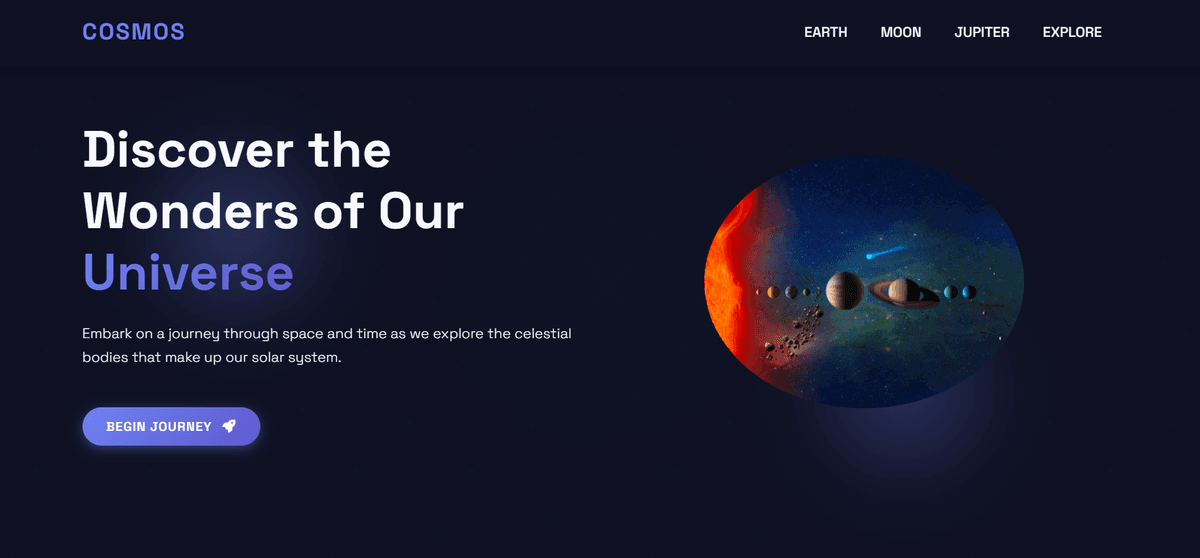 COSMOS

EARTH MOON JUPITER EXPLORE

Discover the Wonders of Our Universe

Embark on a journey through space and time as we explore the celestial bodies that make up our solar system.

BEGIN JOURNEY